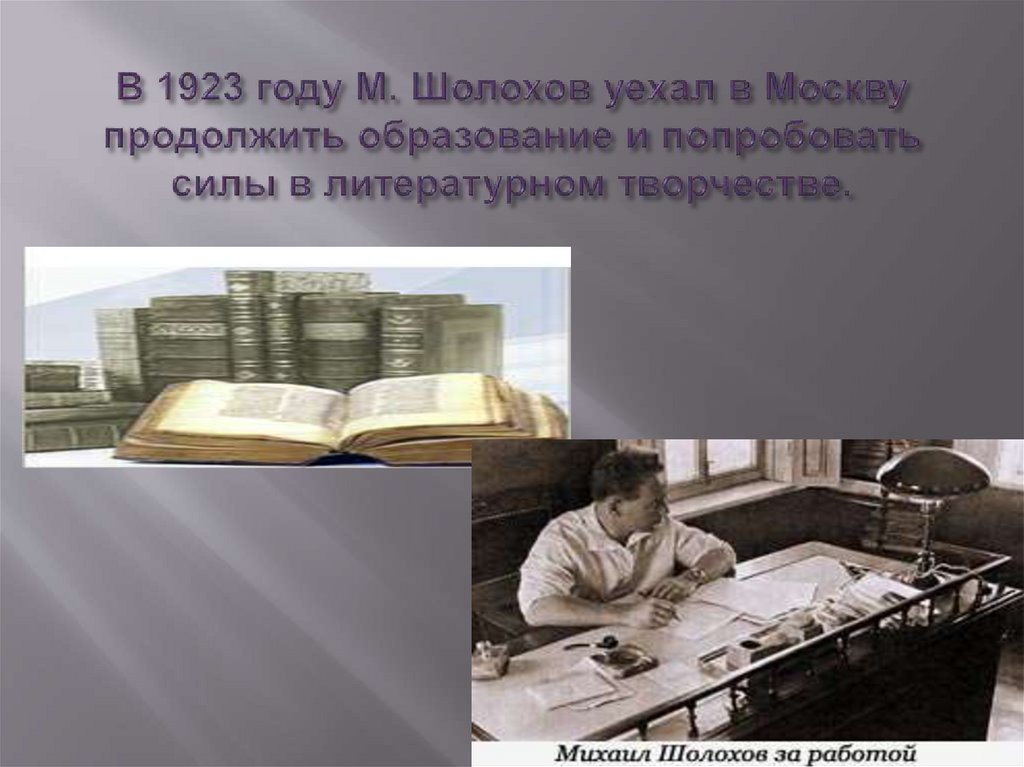 В 1923 году М. Шолохов уехал в Москву продолжить образование и попробовать силы в литературном творчестве.

Михаил Шолохов за работой